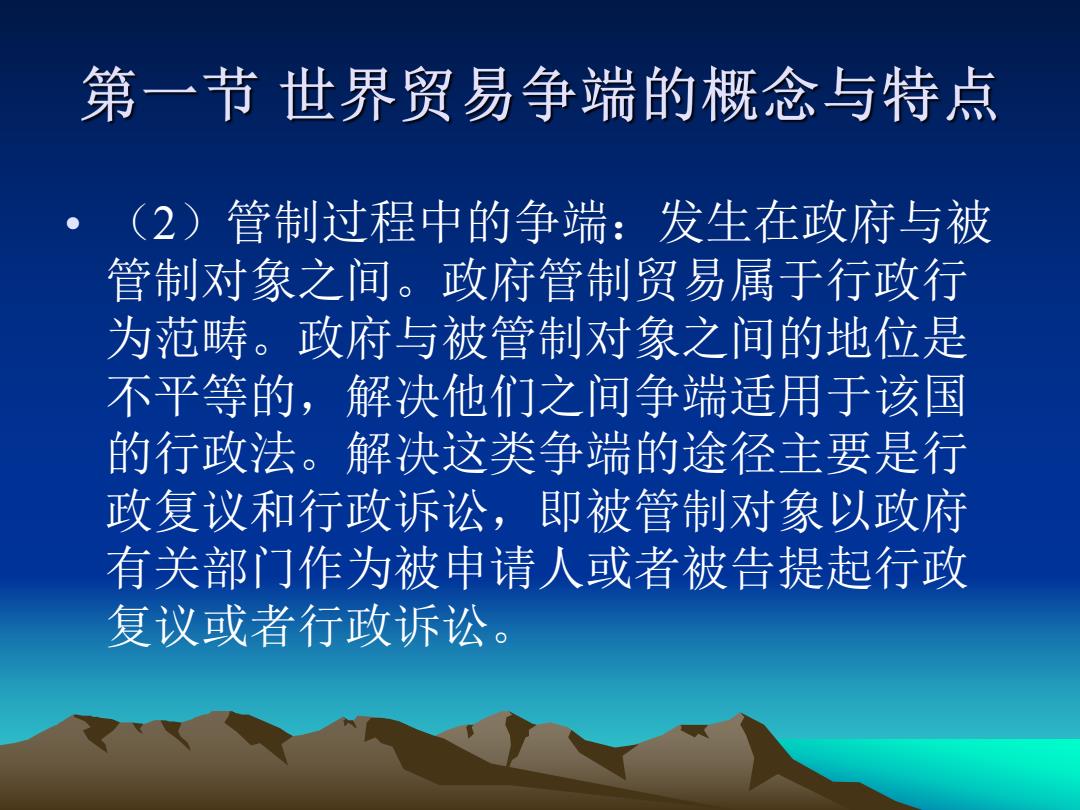 第一节 世界贸易争端的概念与特点

• （2）管制过程中的争端：发生在政府与被管制对象之间。政府管制贸易属于行政行为范畴。政府与被管制对象之间的地位是不平等的，解决他们之间争端适用于该国的行政法。解决这类争端的途径主要是行政复议和行政诉讼，即被管制对象以政府有关部门作为被申请人或者被告提起行政复议或者行政诉讼。